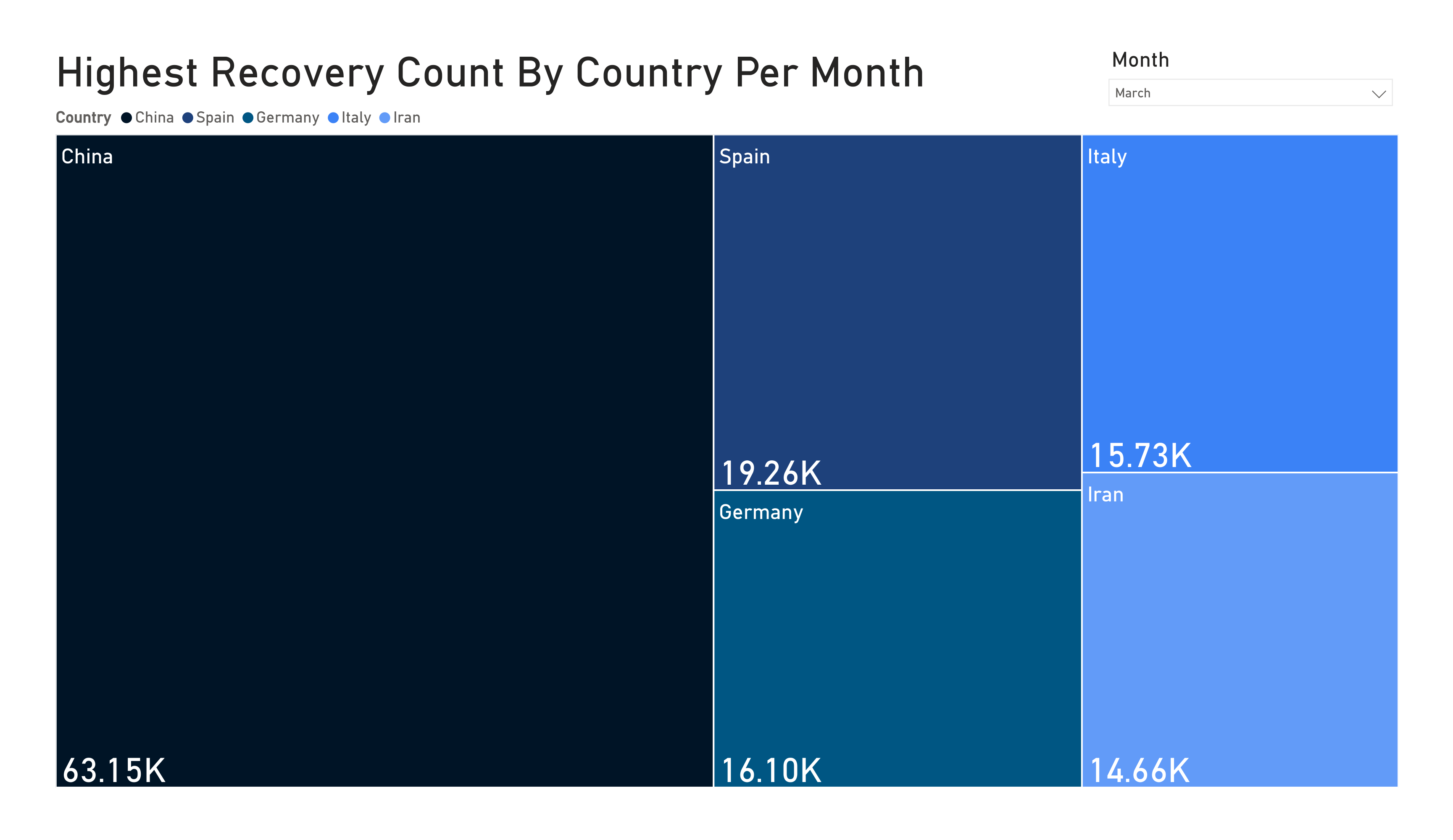 Highest Recovery Count By Country Per Month

Month
March

Country China Spain Germany Italy Iran

China
63.15K

Spain
19.26K

Germany
16.10K

Italy
15.73K

Iran
14.66K